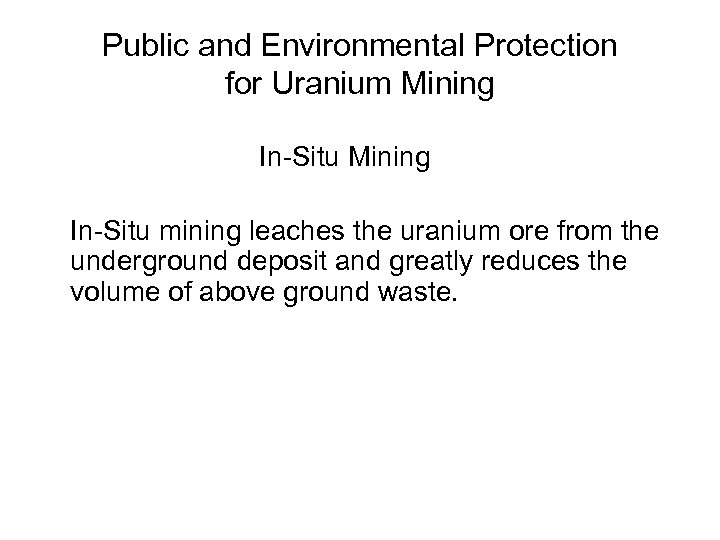 Public and Environmental Protection
for Uranium Mining

In-Situ Mining

In-Situ mining leaches the uranium ore from the underground deposit and greatly reduces the volume of above ground waste.